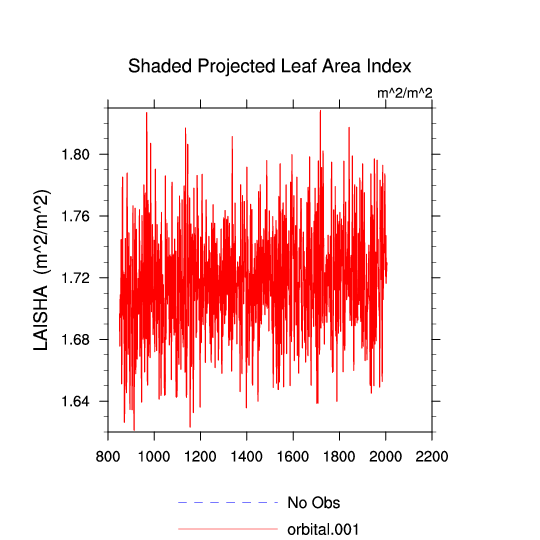 Shaded Projected Leaf Area Index

m^2/m^2

LAISHA (m^2/m^2)

1.80
1.76
1.72
1.68
1.64

800 1000 1200 1400 1600 1800 2000 2200

No Obs
orbital.001